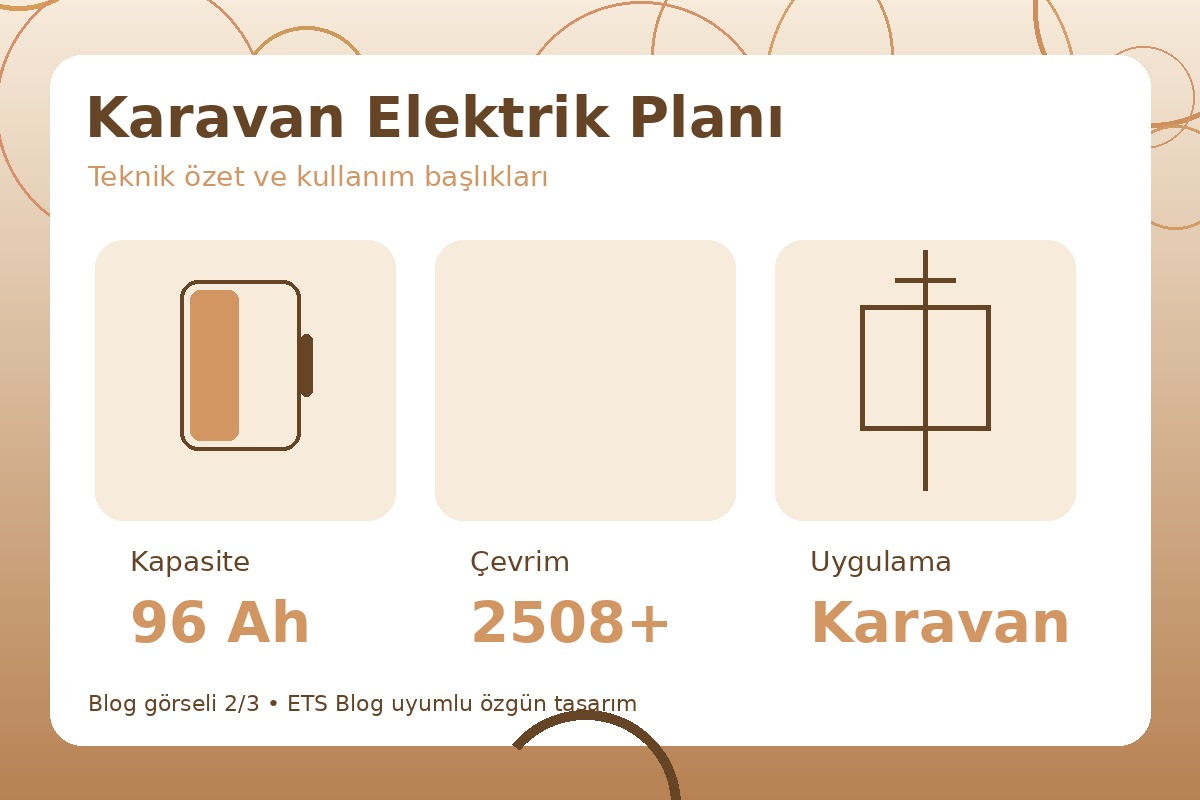 Karavan Elektrik Planı

Teknik özet ve kullanım başlıkları

Kapasite
96 Ah

Çevrim
2508+

Uygulama
Karavan

Blog görseli 2/3 • ETS Blog uyumlu özgün tasarım